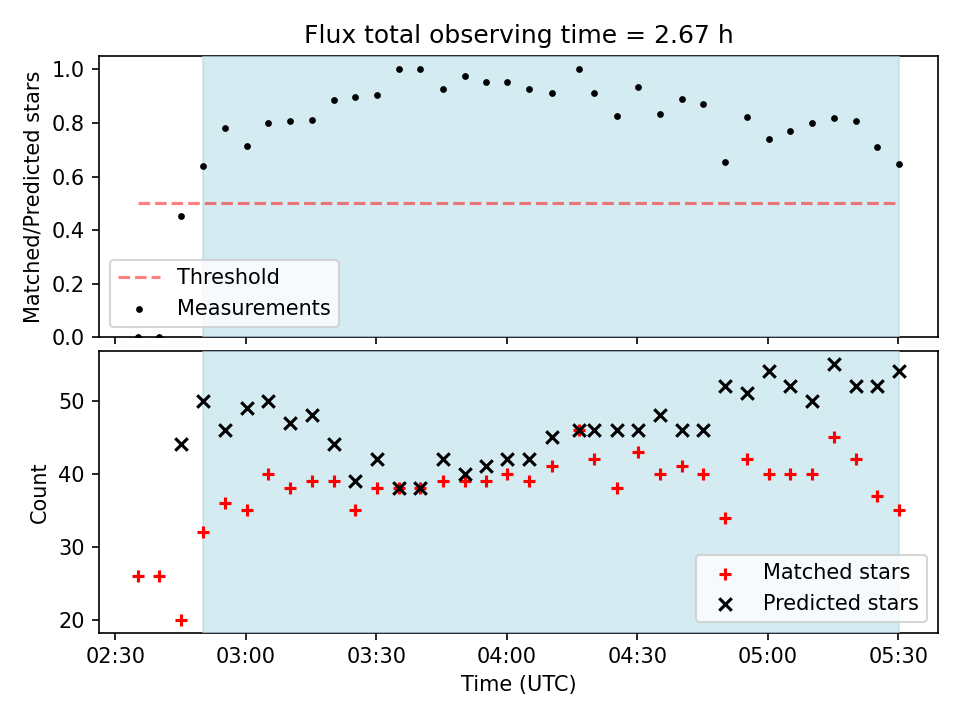 Flux total observing time = 2.67 h

Matched/Predicted stars

1.0
0.8
0.6
0.4
0.2
0.0

Threshold
Measurements

Count

50
40
30
20

Matched stars
Predicted stars

02:30 03:00 03:30 04:00 04:30 05:00 05:30

Time (UTC)